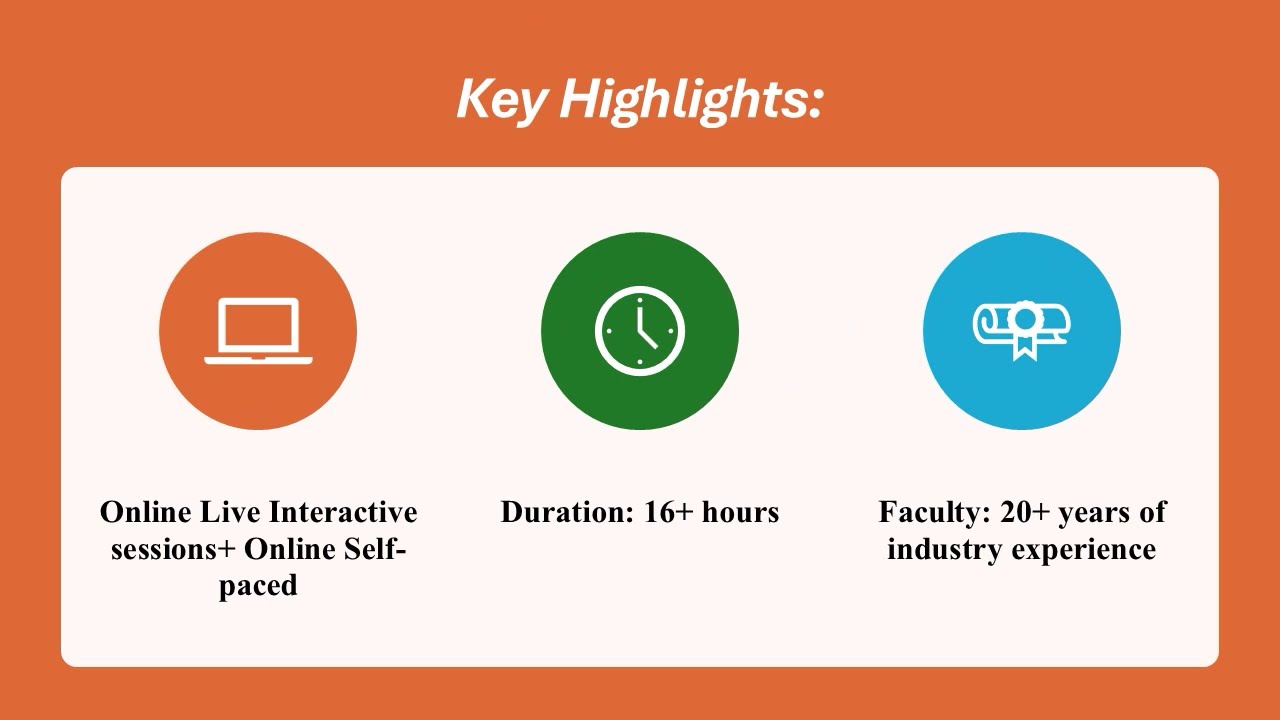 Key Highlights:

Online Live Interactive sessions+ Online Self-paced

Duration: 16+ hours

Faculty: 20+ years of industry experience